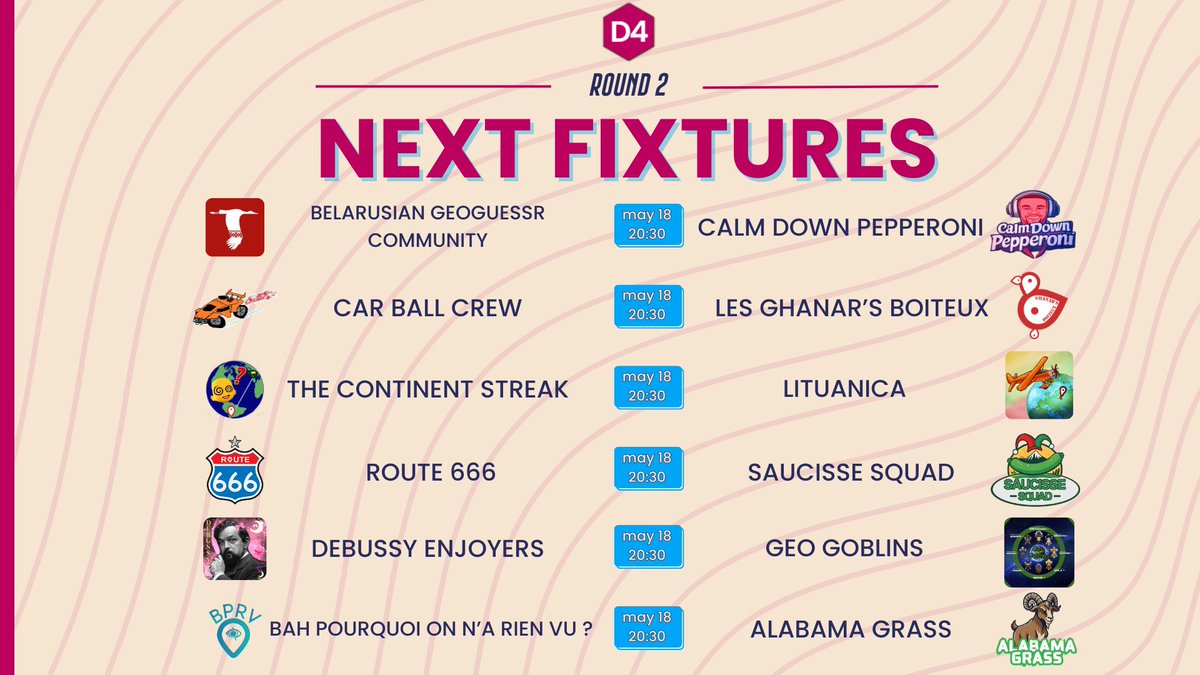 D4

ROUND 2

NEXT FIXTURES

BELARUSIAN GEOGUESSR COMMUNITY
may 18 20:30
CALM DOWN PEPPERONI
Calm Down Pepperoni

CAR BALL CREW
may 18 20:30
LES GHANAR'S BOITEUX

THE CONTINENT STREAK
may 18 20:30
LITUANICA

ROUTE 666
ROUTE 666
may 18 20:30
SAUCISSE SQUAD
SAUCISSE SQUAD

DEBUSSY ENJOYERS
may 18 20:30
GEO GOBLINS

BPRV
BAH POURQUOI ON N'A RIEN VU ?
may 18 20:30
ALABAMA GRASS
ALABAMA GRASS